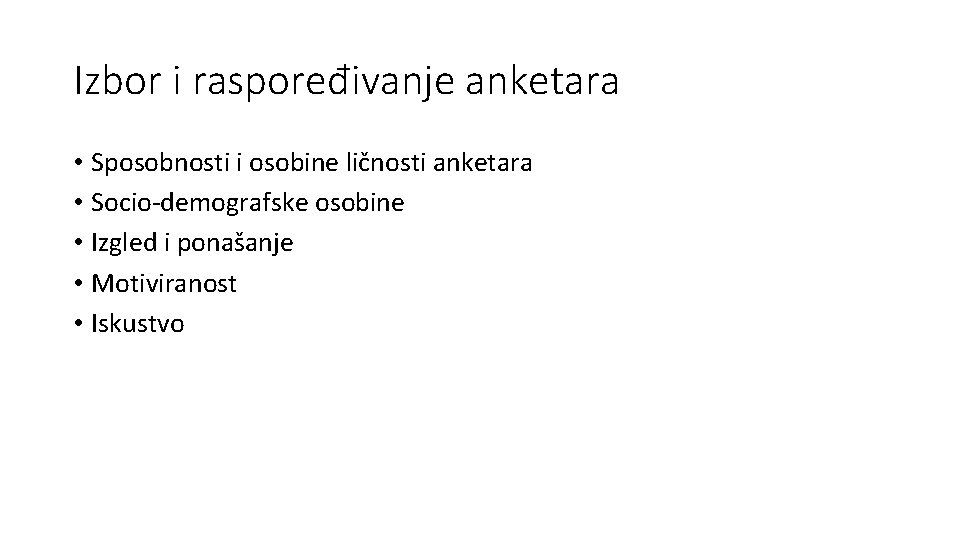 Izbor i raspoređivanje anketara

• Sposobnosti i osobine ličnosti anketara
• Socio-demografske osobine
• Izgled i ponašanje
• Motiviranost
• Iskustvo